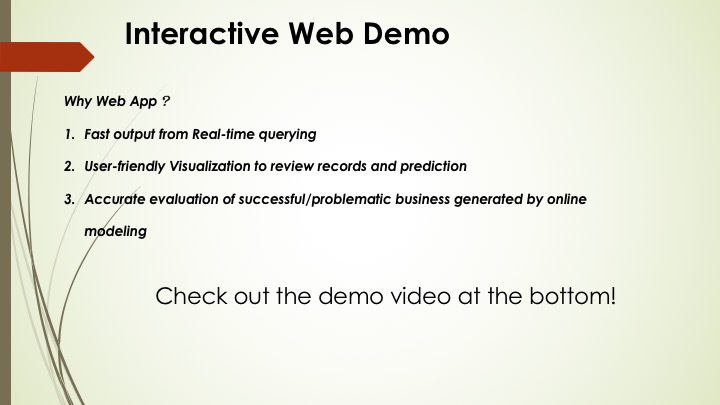 Interactive Web Demo

Why Web App ?

1. Fast output from Real-time querying

2. User-friendly Visualization to review records and prediction

3. Accurate evaluation of successful/problematic business generated by online modeling

Check out the demo video at the bottom!